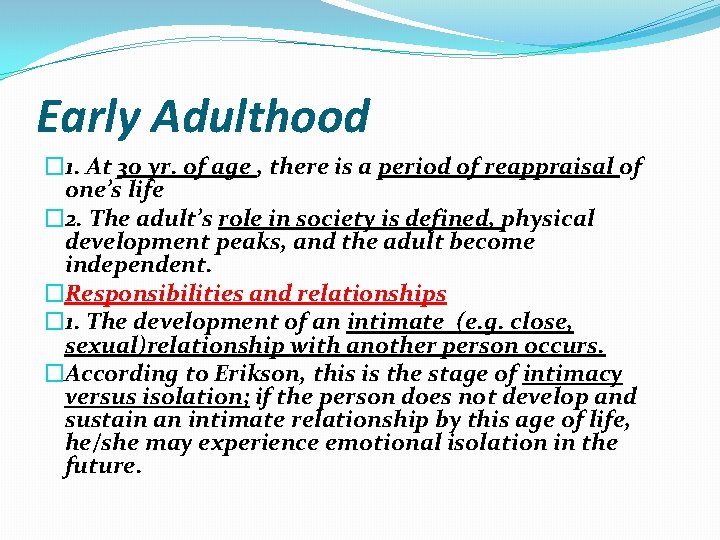 Early Adulthood

1. At 30 yr. of age , there is a period of reappraisal of one's life

2. The adult's role in society is defined, physical development peaks, and the adult become independent.

Responsibilities and relationships

1. The development of an intimate (e.g. close, sexual)relationship with another person occurs.

According to Erikson, this is the stage of intimacy versus isolation; if the person does not develop and sustain an intimate relationship by this age of life, he/she may experience emotional isolation in the future.